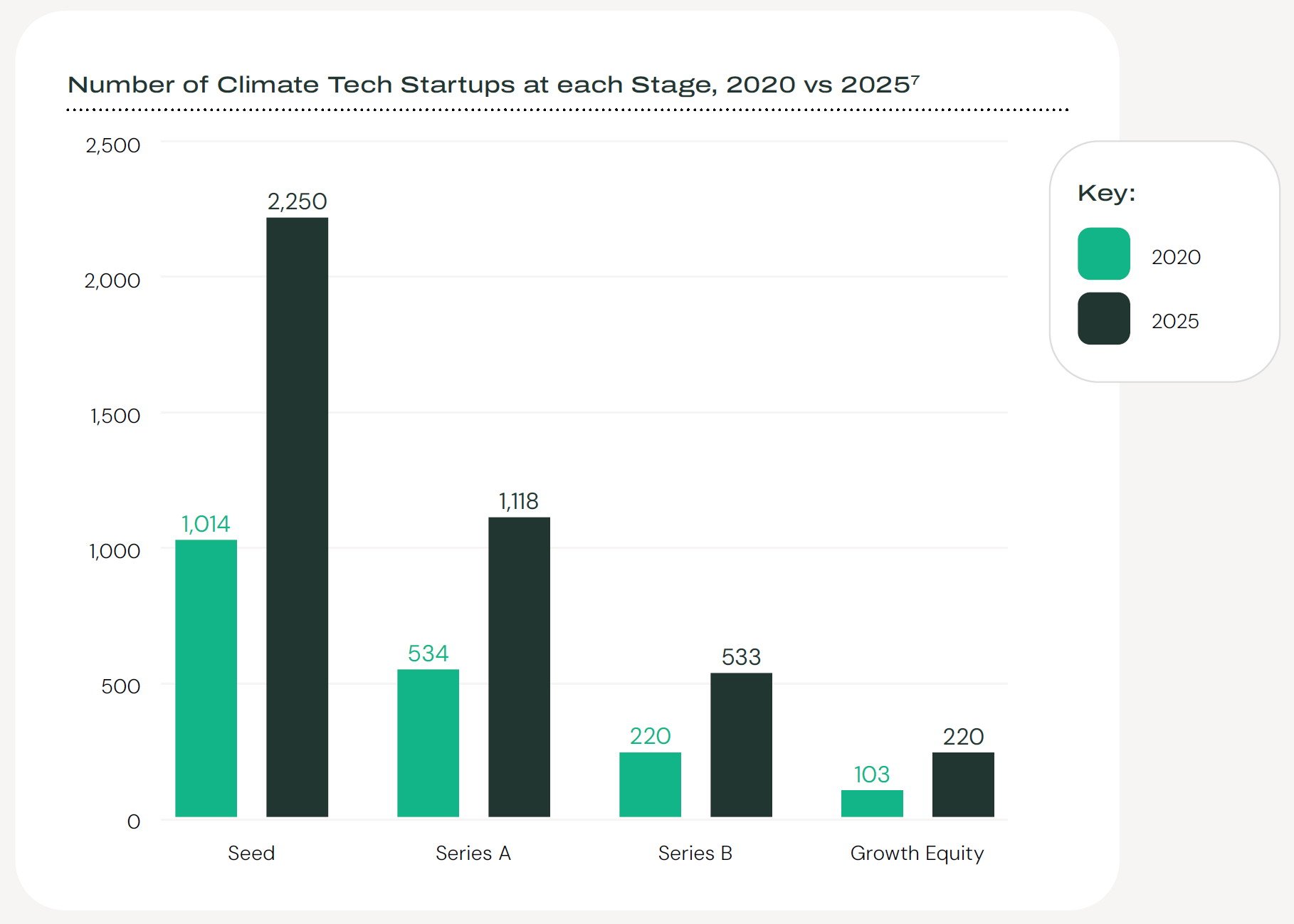 Number of Climate Tech Startups at each Stage, 2020 vs 2025$^7$

2,500
2,000
1,500
1,000
500
0

1,014
2,250
534
1,118
220
533
103
220

Seed
Series A
Series B
Growth Equity

Key:
2020
2025